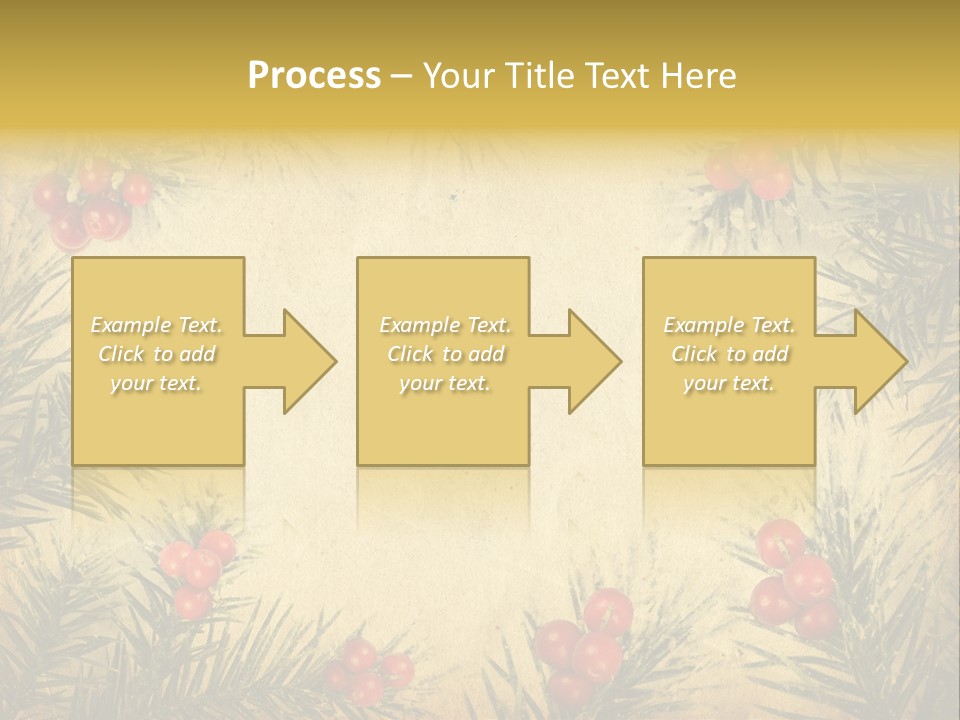 Process – Your Title Text Here

Example Text. Click to add your text.

Example Text. Click to add your text.

Example Text. Click to add your text.